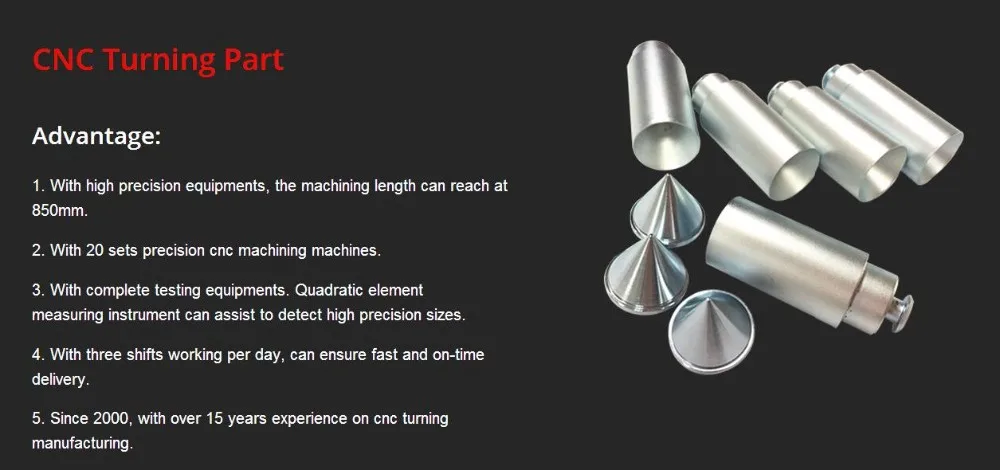 CNC Turning Part

Advantage:

1. With high precision equipments, the machining length can reach at 850mm.

2. With 20 sets precision cnc machining machines.

3. With complete testing equipments. Quadratic element measuring instrument can assist to detect high precision sizes.

4. With three shifts working per day, can ensure fast and on-time delivery.

5. Since 2000, with over 15 years experience on cnc turning manufacturing.